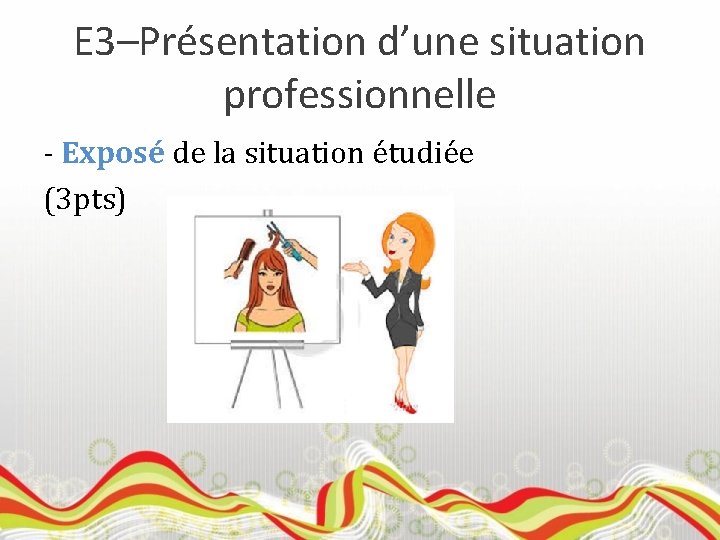 E3–Présentation d’une situation professionnelle

- Exposé de la situation étudiée (3pts)